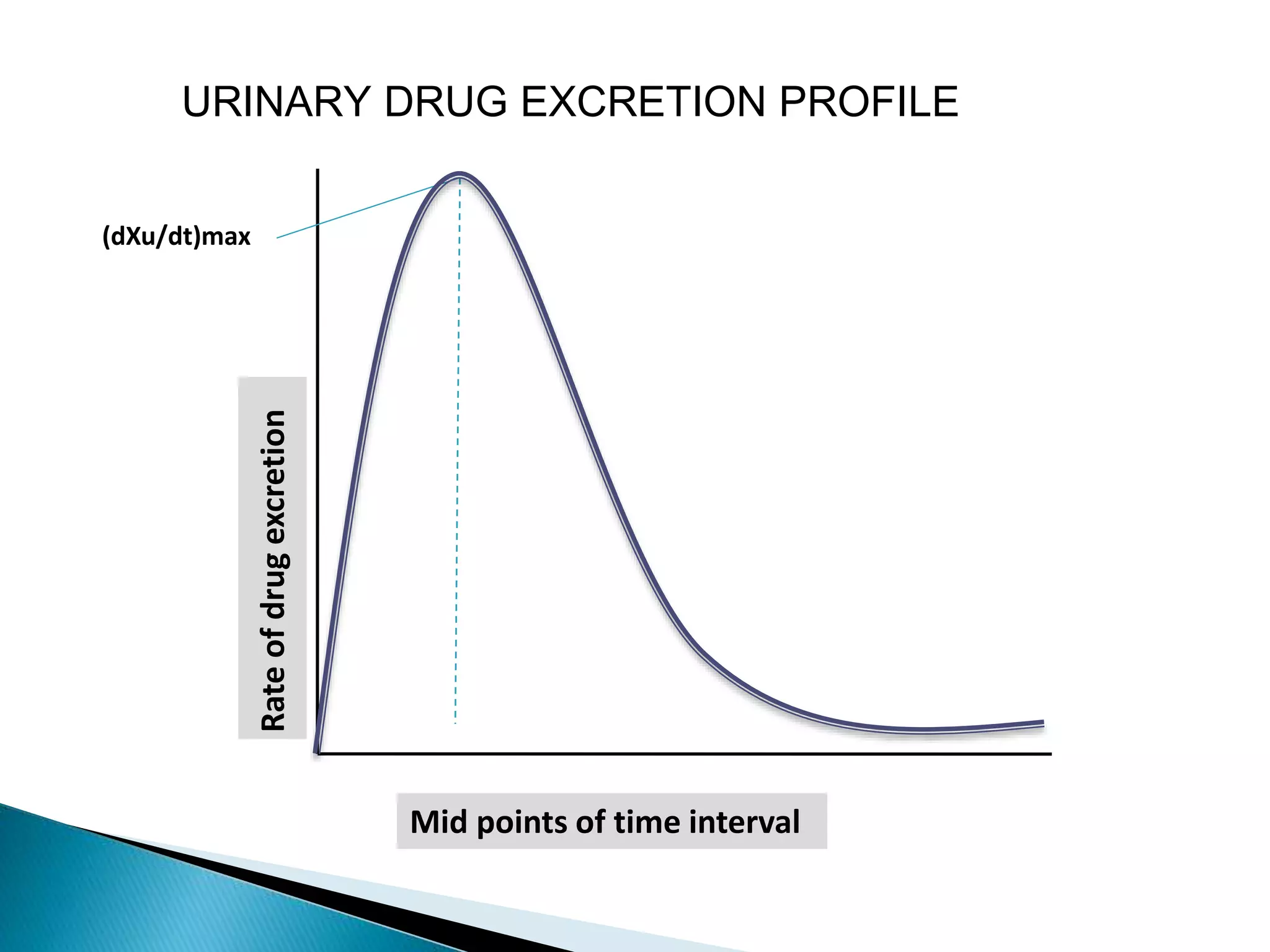 URINARY DRUG EXCRETION PROFILE

(dXu/dt)max

Rate of drug excretion

Mid points of time interval